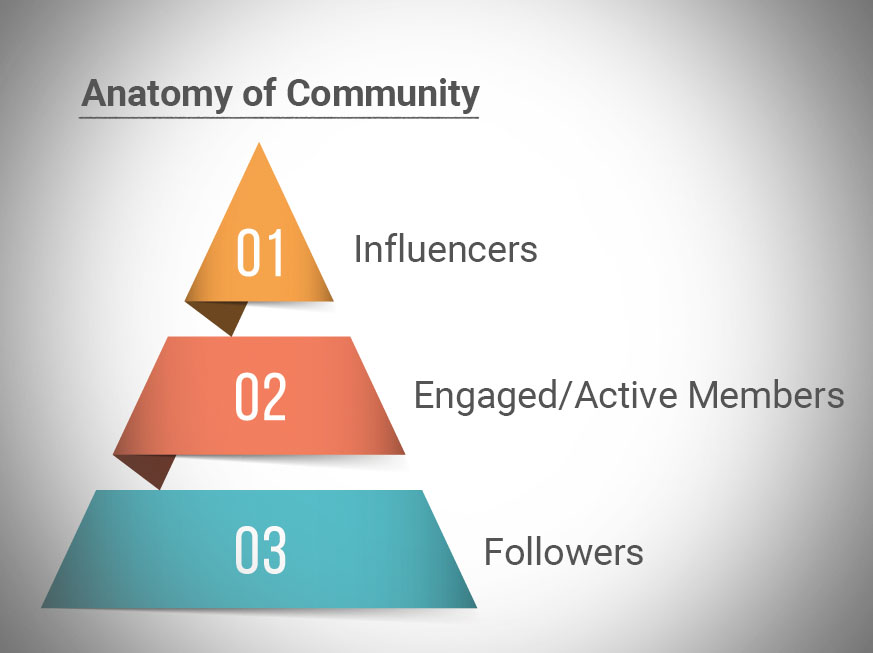 Anatomy of Community

01 Influencers

02 Engaged/Active Members

03 Followers